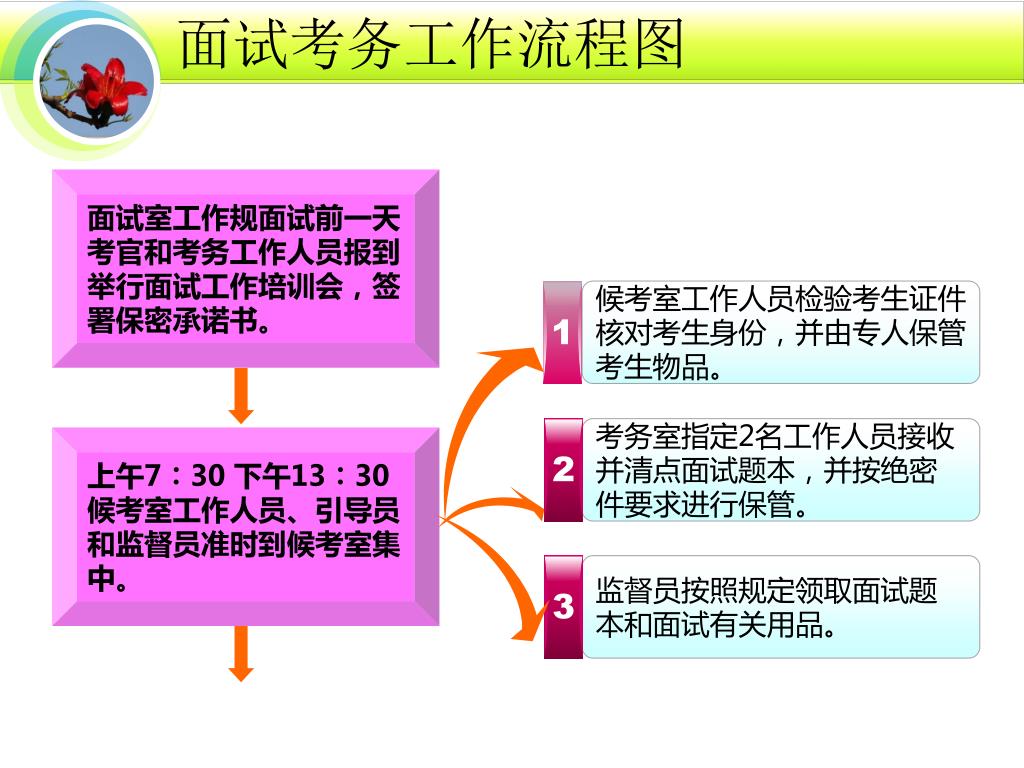 面试考务工作流程图

面试室工作规面试前一天考官和考务工作人员报到举行面试工作培训会，签署保密承诺书。

上午7：30 下午13：30 候考室工作人员、引导员和监督员准时到候考室集中。

1
候考室工作人员检验考生证件核对考生身份，并由专人保管考生物品。

2
考务室指定2名工作人员接收并清点面试题本，并按绝密件要求进行保管。

3
监督员按照规定领取面试题本和面试有关用品。